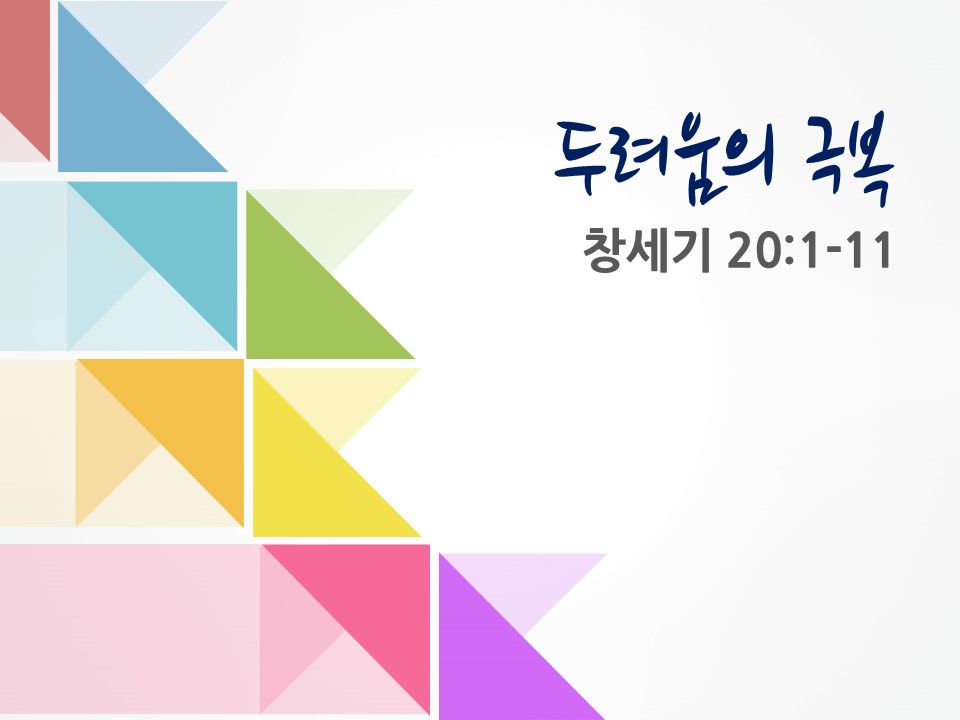 두려움의 극복
창세기 20:1-11